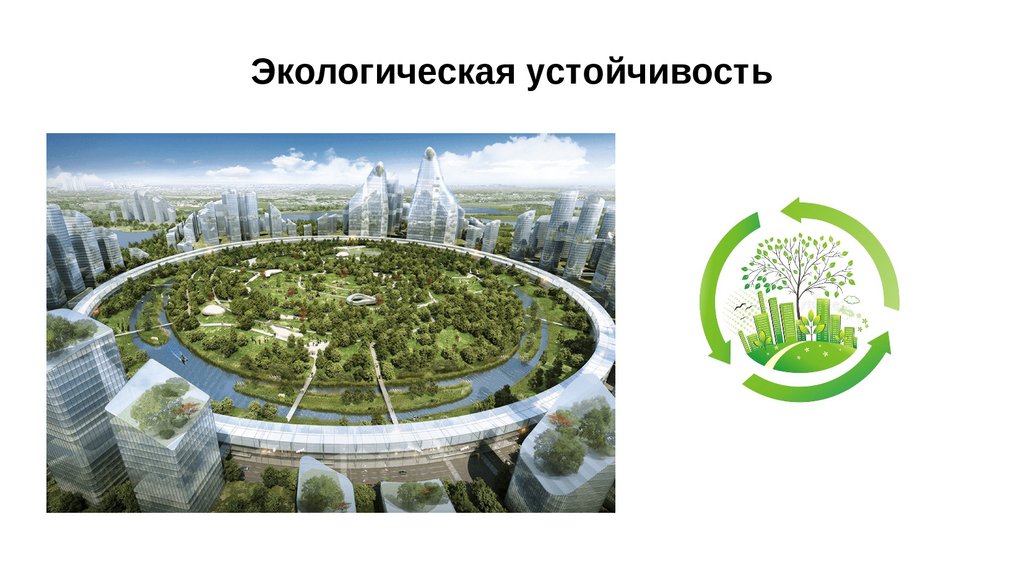 Экологическая устойчивость